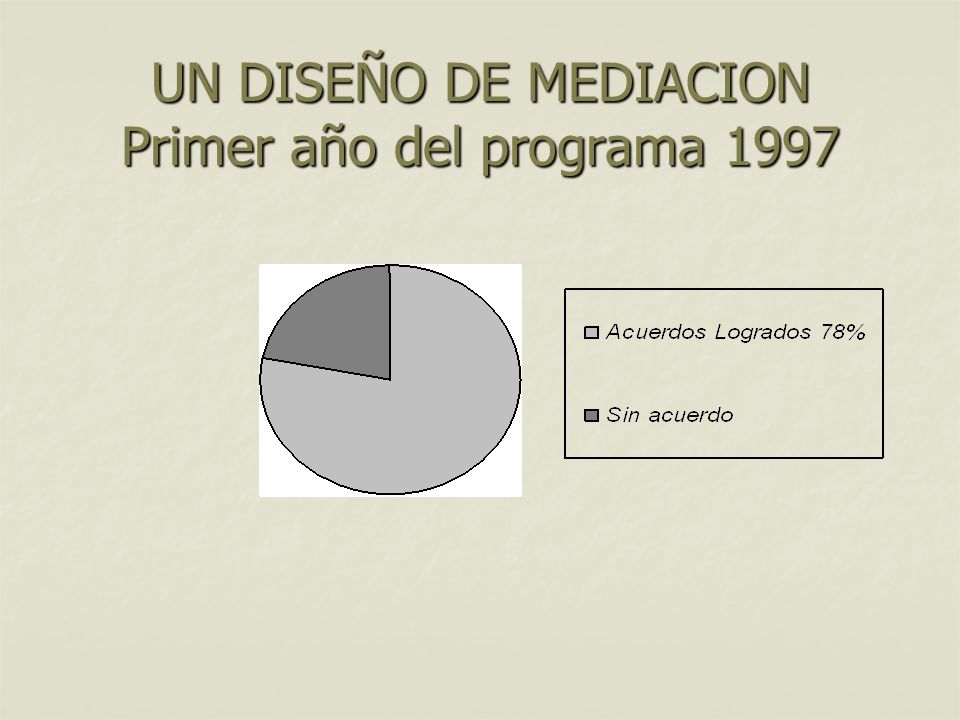 UN DISEÑO DE MEDIACION
Primer año del programa 1997

Acuerdos Logrados 78%

Sin acuerdo